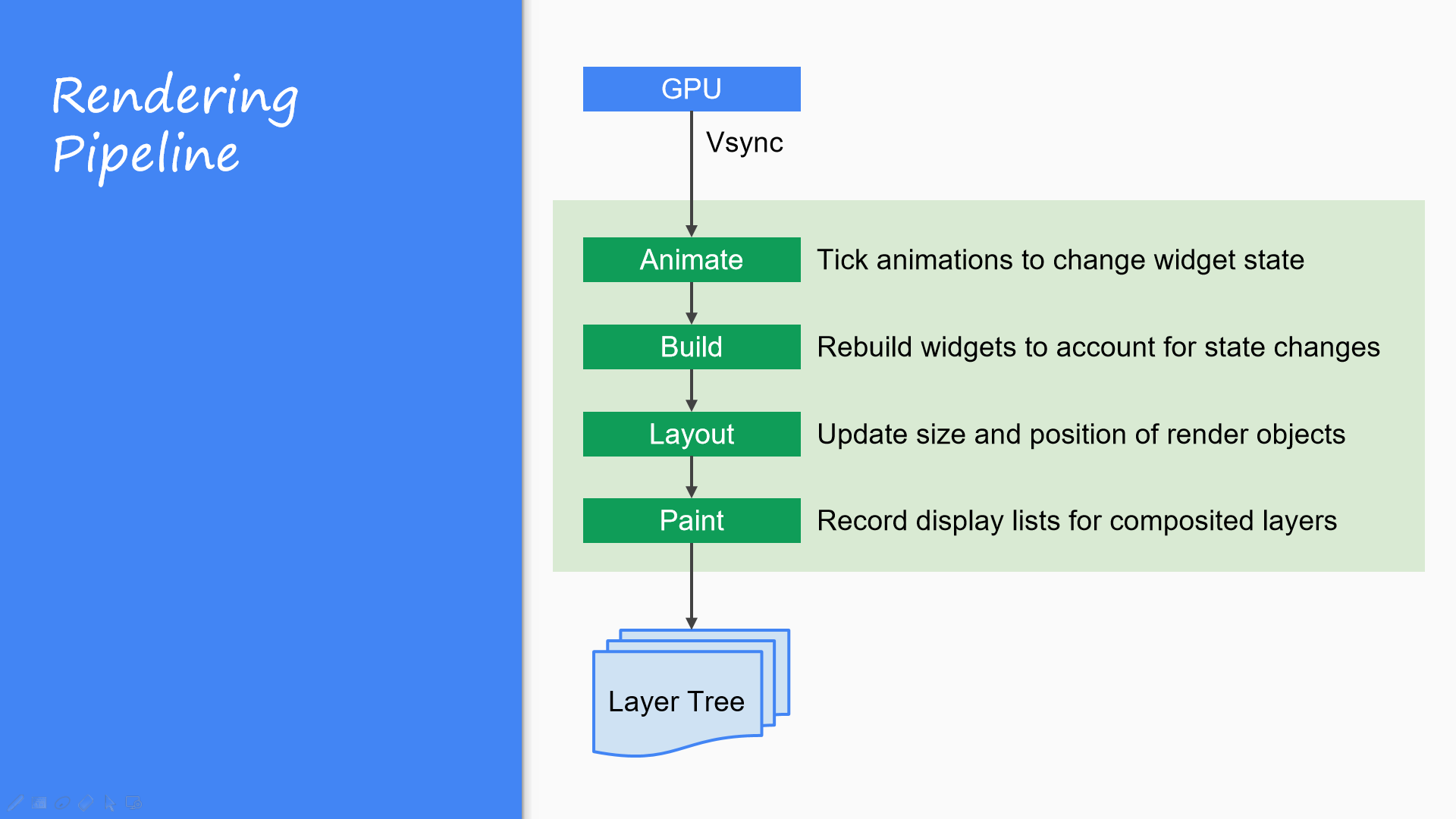 Rendering Pipeline

GPU

Vsync

Animate

Tick animations to change widget state

Build

Rebuild widgets to account for state changes

Layout

Update size and position of render objects

Paint

Record display lists for composited layers

Layer Tree